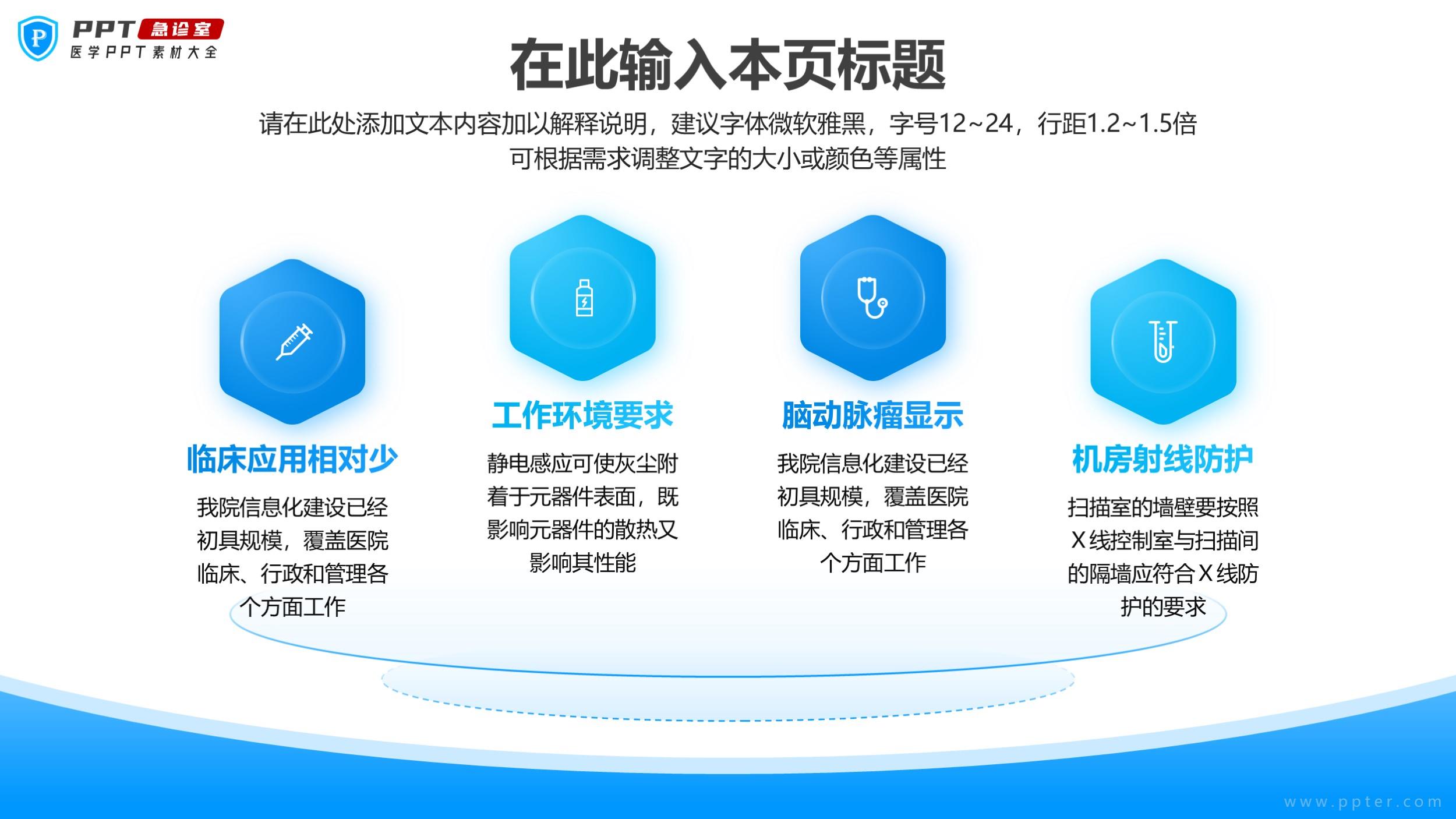 P

PPT 急诊室

医学PPT素材大全

在此输入本页标题

请在此处添加文本内容加以解释说明，建议字体微软雅黑，字号12~24，行距1.2~1.5倍
可根据需求调整文字的大小或颜色等属性

临床应用相对少

我院信息化建设已经初具规模，覆盖医院临床、行政和管理各个方面工作

工作环境要求

静电感应可使灰尘附着于元器件表面，既影响元器件的散热又影响其性能

脑动脉瘤显示

我院信息化建设已经初具规模，覆盖医院临床、行政和管理各个方面工作

机房射线防护

扫描室的墙壁要按照X线控制室与扫描间的隔墙应符合X线防护的要求

www.ppter.com